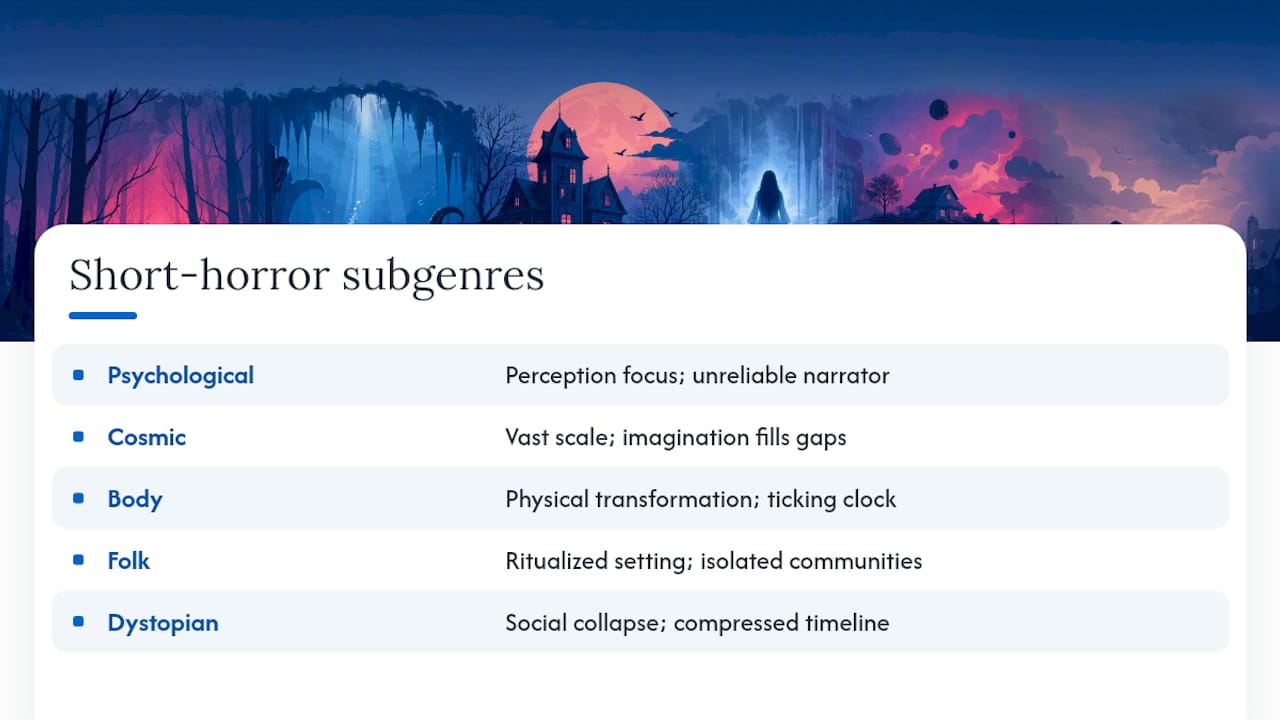 Short-horror subgenres

| | |
|---|---|
| Psychological | Perception focus; unreliable narrator |
| Cosmic | Vast scale; imagination fills gaps |
| Body | Physical transformation; ticking clock |
| Folk | Ritualized setting; isolated communities |
| Dystopian | Social collapse; compressed timeline |